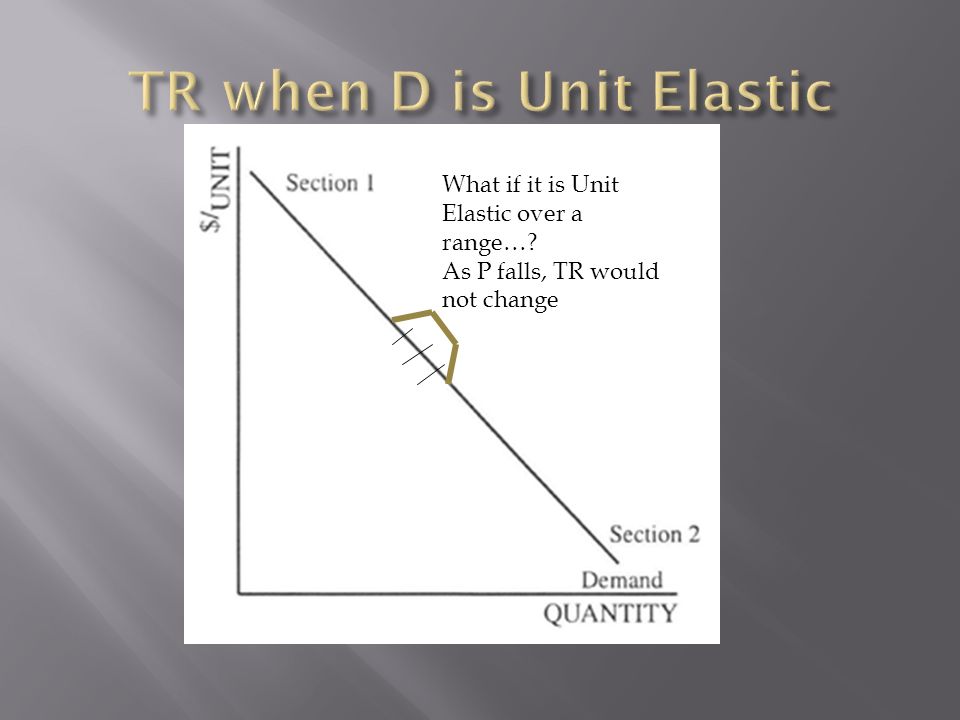 TR when D is Unit Elastic

$/UNIT

Section 1

What if it is Unit Elastic over a range…?
As P falls, TR would not change

Section 2

Demand

QUANTITY